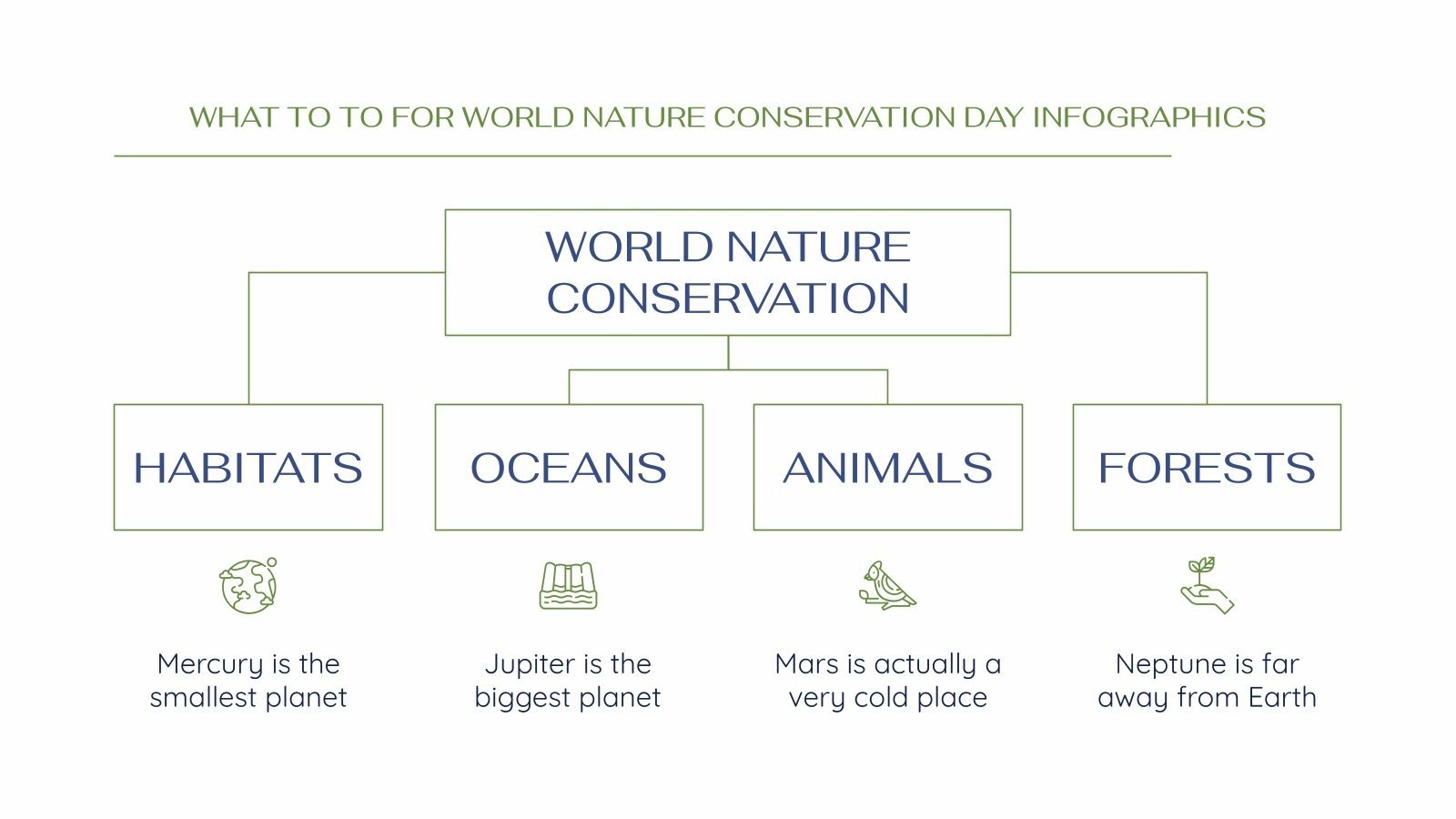 WHAT TO TO FOR WORLD NATURE CONSERVATION DAY INFOGRAPHICS

WORLD NATURE CONSERVATION

HABITATS

OCEANS

ANIMALS

FORESTS

Mercury is the smallest planet

Jupiter is the biggest planet

Mars is actually a very cold place

Neptune is far away from Earth